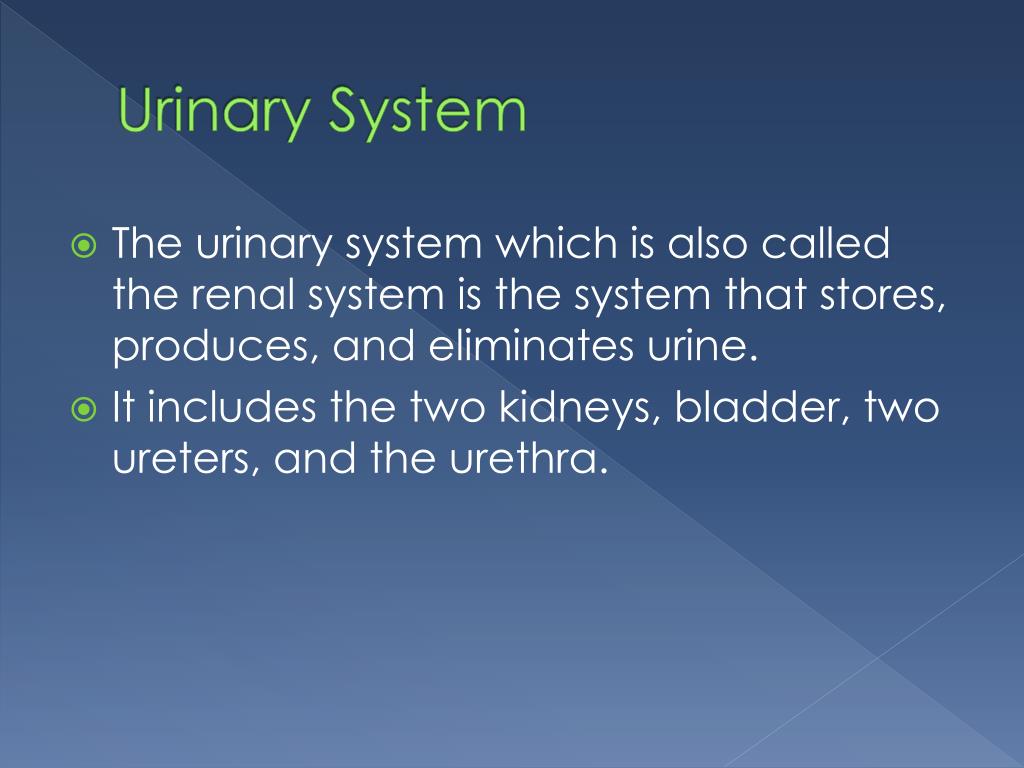 Urinary System

The urinary system which is also called the renal system is the system that stores, produces, and eliminates urine.

It includes the two kidneys, bladder, two ureters, and the urethra.